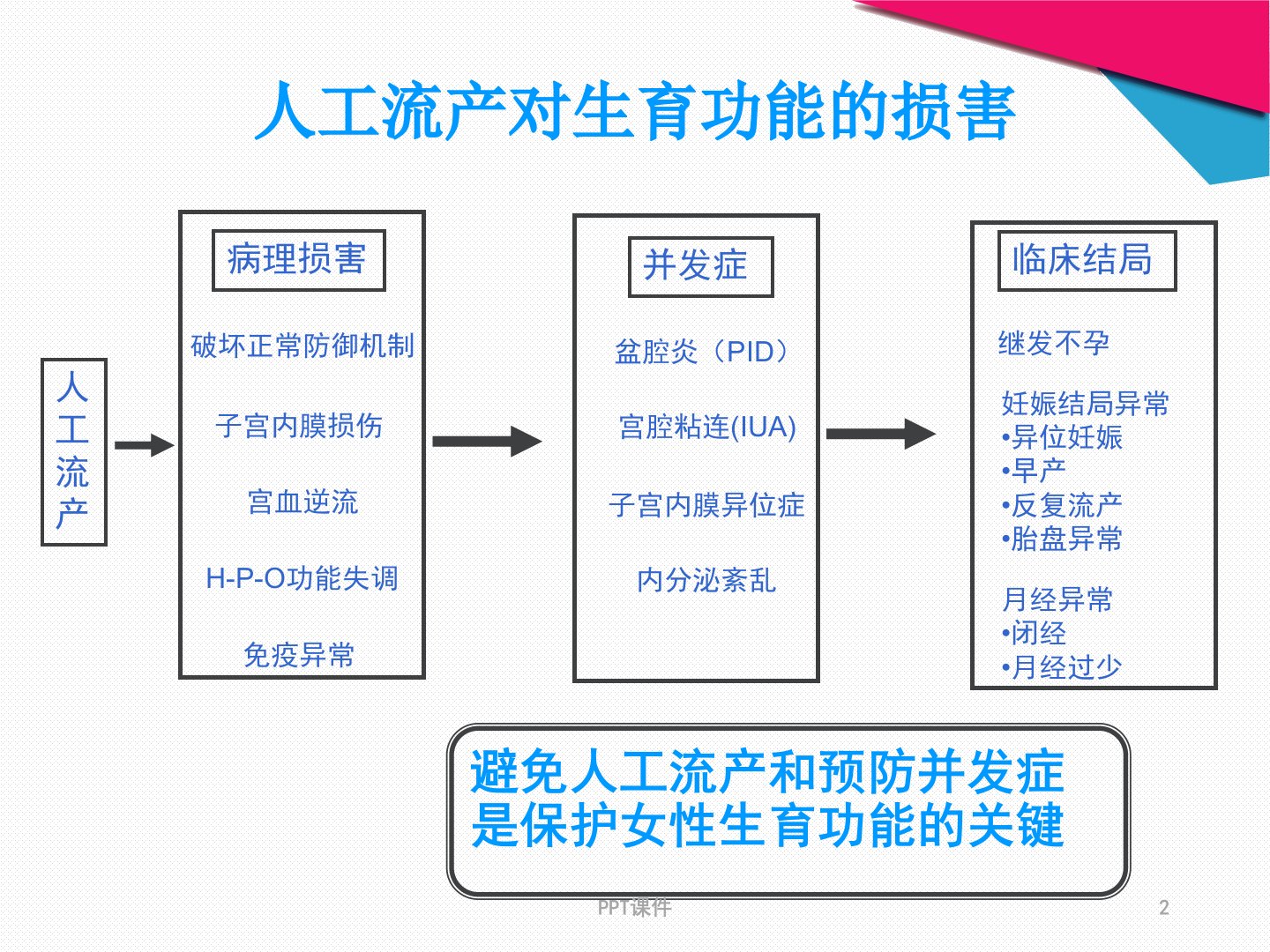 人工流产对生育功能的损害

人工流产

病理损害

破坏正常防御机制

子宫内膜损伤

宫血逆流

H-P-O功能失调

免疫异常

并发症

盆腔炎（PID）

宫腔粘连(IUA)

子宫内膜异位症

内分泌紊乱

临床结局

继发不孕

妊娠结局异常
•异位妊娠
•早产
•反复流产
•胎盘异常

月经异常
•闭经
•月经过少

避免人工流产和预防并发症是保护女性生育功能的关键

PPT课件

2